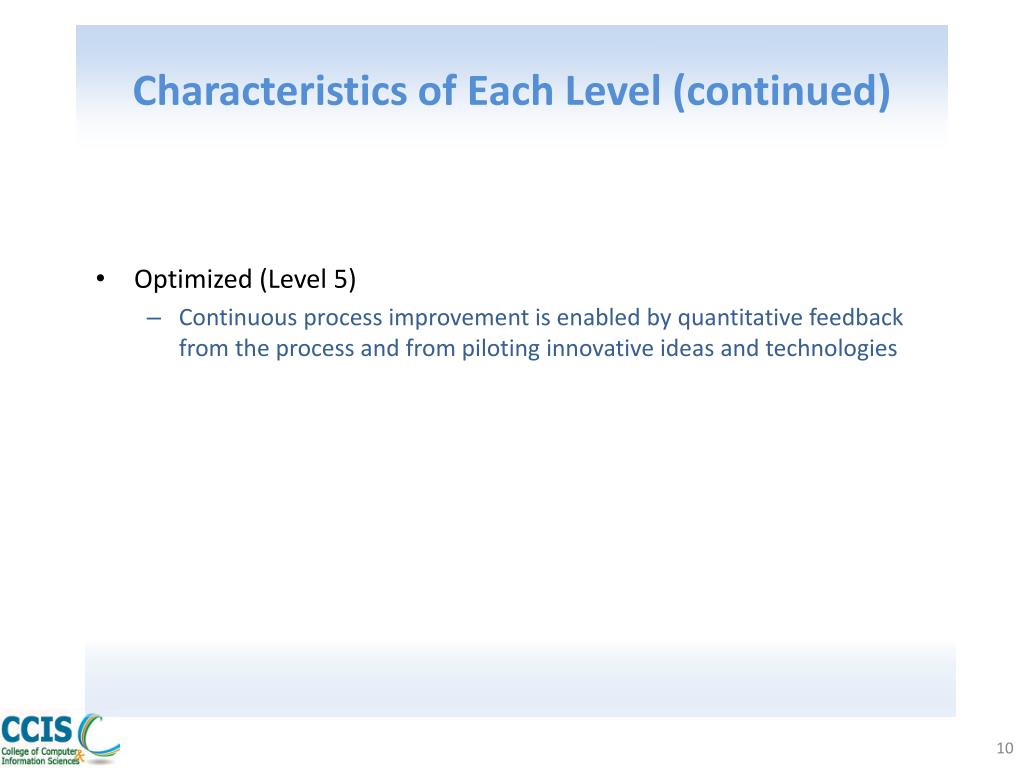 Characteristics of Each Level (continued)

• Optimized (Level 5)
– Continuous process improvement is enabled by quantitative feedback from the process and from piloting innovative ideas and technologies

CCIS
College of Computer & Information Sciences

10